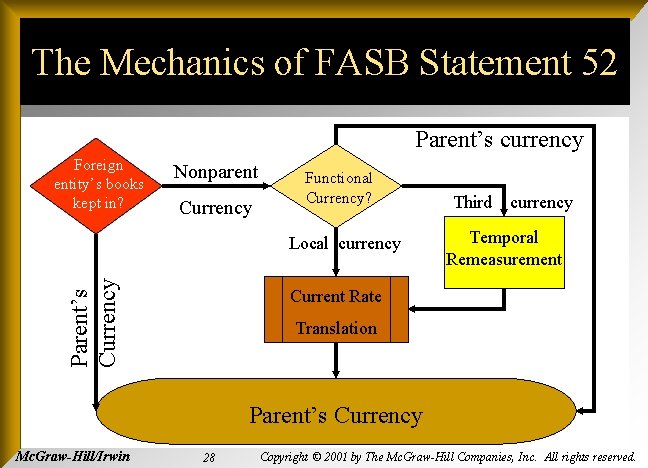 The Mechanics of FASB Statement 52

Foreign entity's books kept in?

Nonparent Currency

Functional Currency?

Parent's currency

Third currency

Local currency

Temporal Remeasurement

Current Rate Translation

Parent's Currency

Parent's Currency

McGraw-Hill/Irwin 28 Copyright © 2001 by The McGraw-Hill Companies, Inc. All rights reserved.